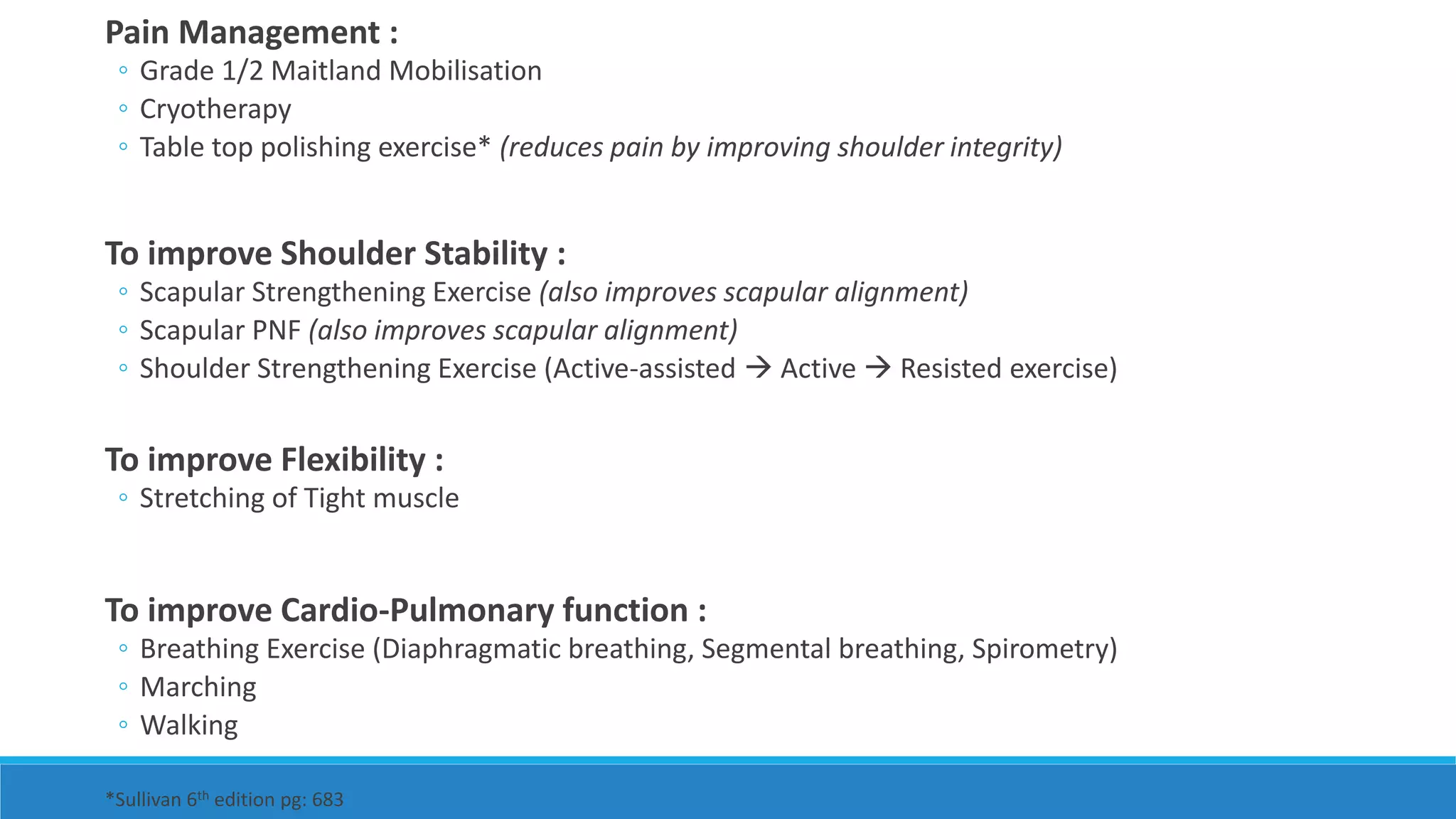 Pain Management :

◦ Grade 1/2 Maitland Mobilisation
◦ Cryotherapy
◦ Table top polishing exercise* (reduces pain by improving shoulder integrity)

To improve Shoulder Stability :

◦ Scapular Strengthening Exercise (also improves scapular alignment)
◦ Scapular PNF (also improves scapular alignment)
◦ Shoulder Strengthening Exercise (Active-assisted → Active → Resisted exercise)

To improve Flexibility :

◦ Stretching of Tight muscle

To improve Cardio-Pulmonary function :

◦ Breathing Exercise (Diaphragmatic breathing, Segmental breathing, Spirometry)
◦ Marching
◦ Walking

*Sullivan 6$^{th}$ edition pg: 683